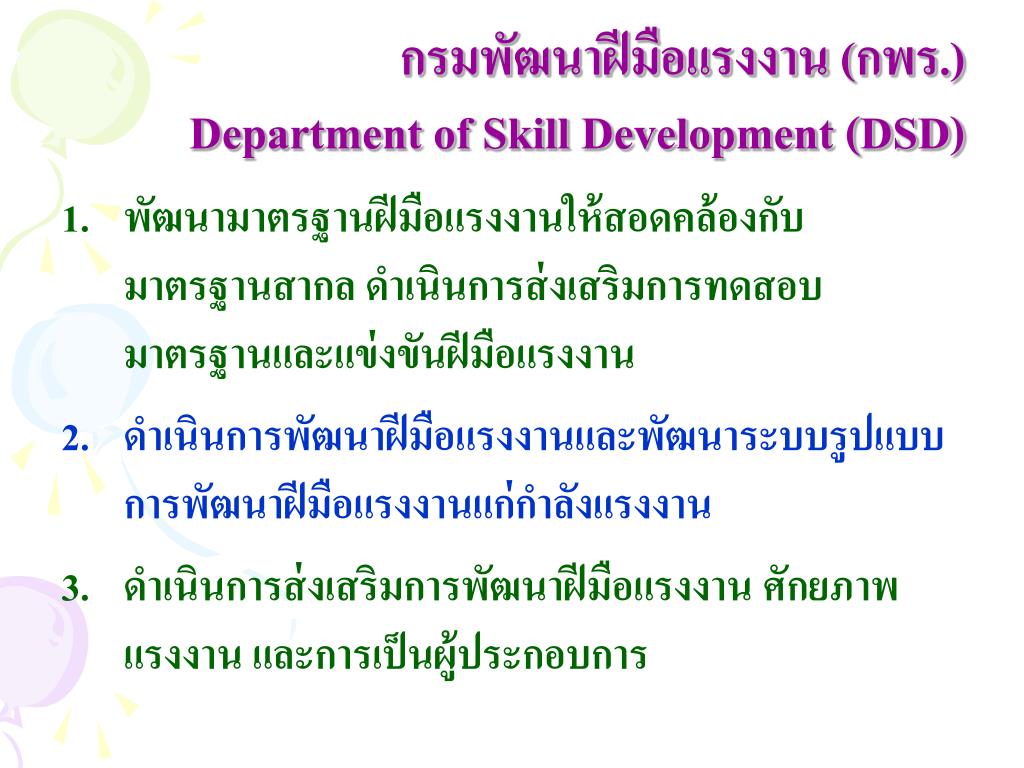 กรมพัฒนาฝีมือแรงงาน (กพร.)
Department of Skill Development (DSD)

1. พัฒนามาตรฐานฝีมือแรงงานให้สอดคล้องกับมาตรฐานสากล ดำเนินการส่งเสริมการทดสอบมาตรฐานและแข่งขันฝีมือแรงงาน

2. ดำเนินการพัฒนาฝีมือแรงงานและพัฒนาระบบรูปแบบการพัฒนาฝีมือแรงงานแก่กำลังแรงงาน

3. ดำเนินการส่งเสริมการพัฒนาฝีมือแรงงาน ศักยภาพแรงงาน และการเป็นผู้ประกอบการ